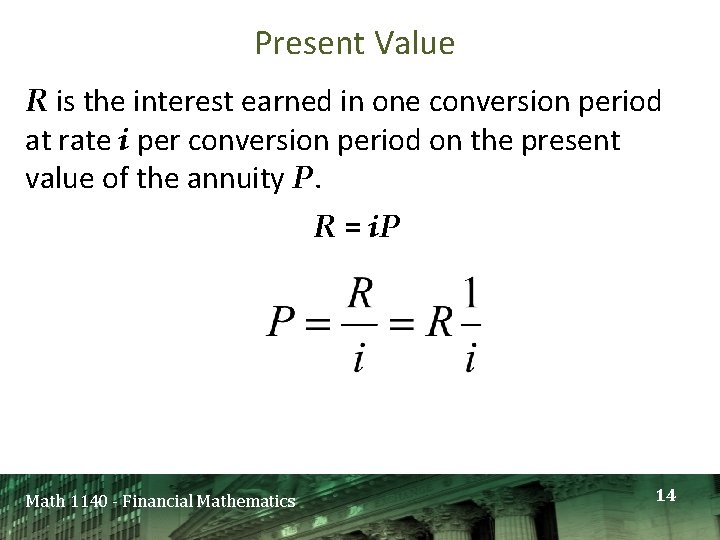 Present Value

$R$ is the interest earned in one conversion period at rate $i$ per conversion period on the present value of the annuity $P$.

$R = iP$

$P = \frac{R}{i} = R\frac{1}{i}$

Math 1140 - Financial Mathematics

14